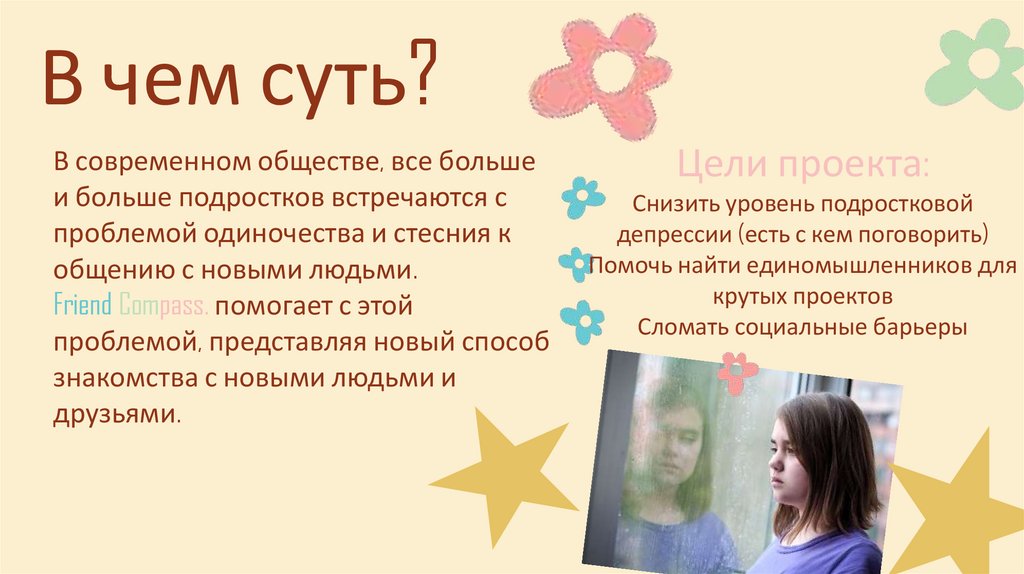 В чем суть?

В современном обществе, все больше и больше подростков встречаются с проблемой одиночества и стесния к общению с новыми людьми. Friend Compass. помогает с этой проблемой, представляя новый способ знакомства с новыми людьми и друзьями.

Цели проекта:
Снизить уровень подростковой депрессии (есть с кем поговорить)
Помочь найти единомышленников для крутых проектов
Сломать социальные барьеры